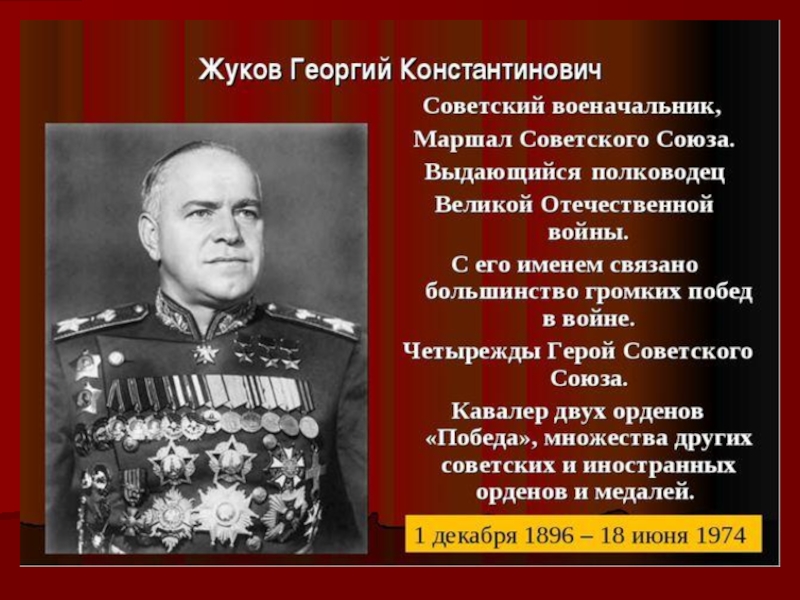 Жуков Георгий Константинович

Советский военачальник, Маршал Советского Союза. Выдающийся полководец Великой Отечественной войны.

С его именем связано большинство громких побед в войне.

Четырежды Герой Советского Союза.

Кавалер двух орденов «Победа», множества других советских и иностранных орденов и медалей.

1 декабря 1896 – 18 июня 1974